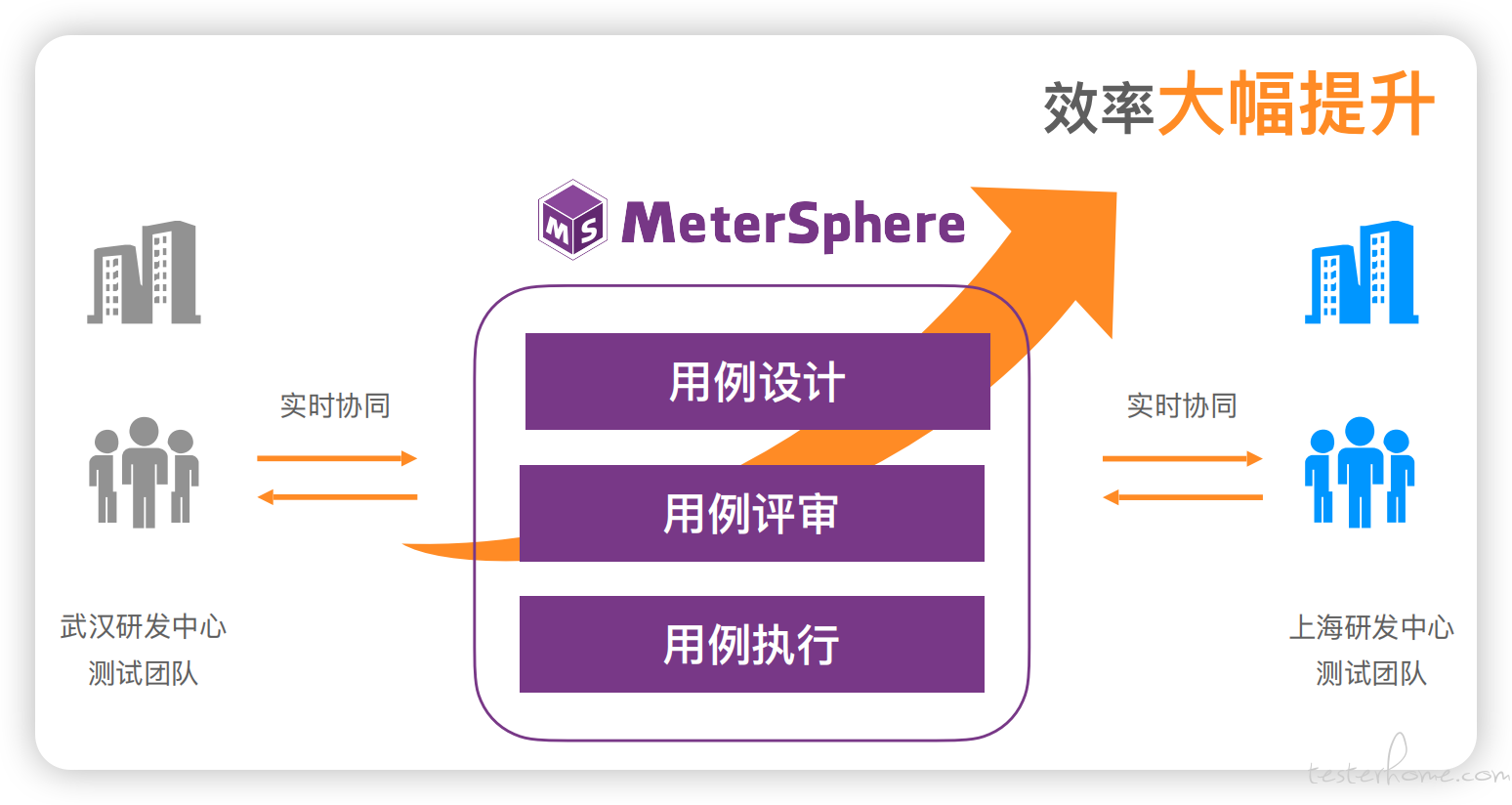 效率大幅提升

MS MeterSphere

实时协同

用例设计

用例评审

用例执行

实时协同

武汉研发中心
测试团队

上海研发中心
测试团队

testerhome.com